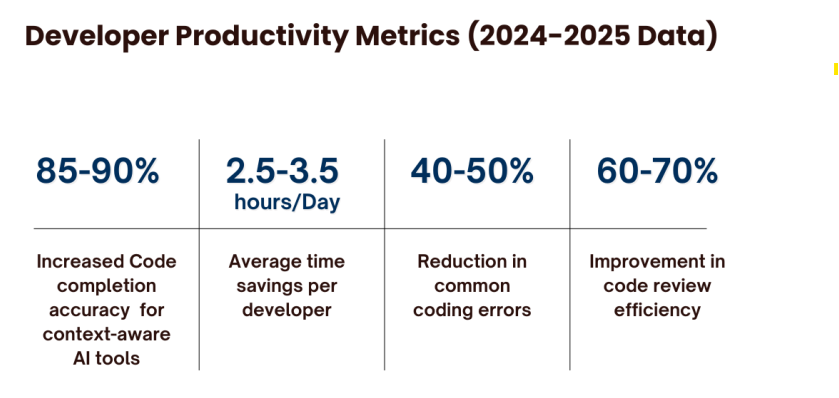 Developer Productivity Metrics (2024-2025 Data)

| 85-90% | 2.5-3.5 hours/Day | 40-50% | 60-70% |
|---|---|---|---|
| Increased Code completion accuracy for context-aware AI tools | Average time savings per developer | Reduction in common coding errors | Improvement in code review efficiency |